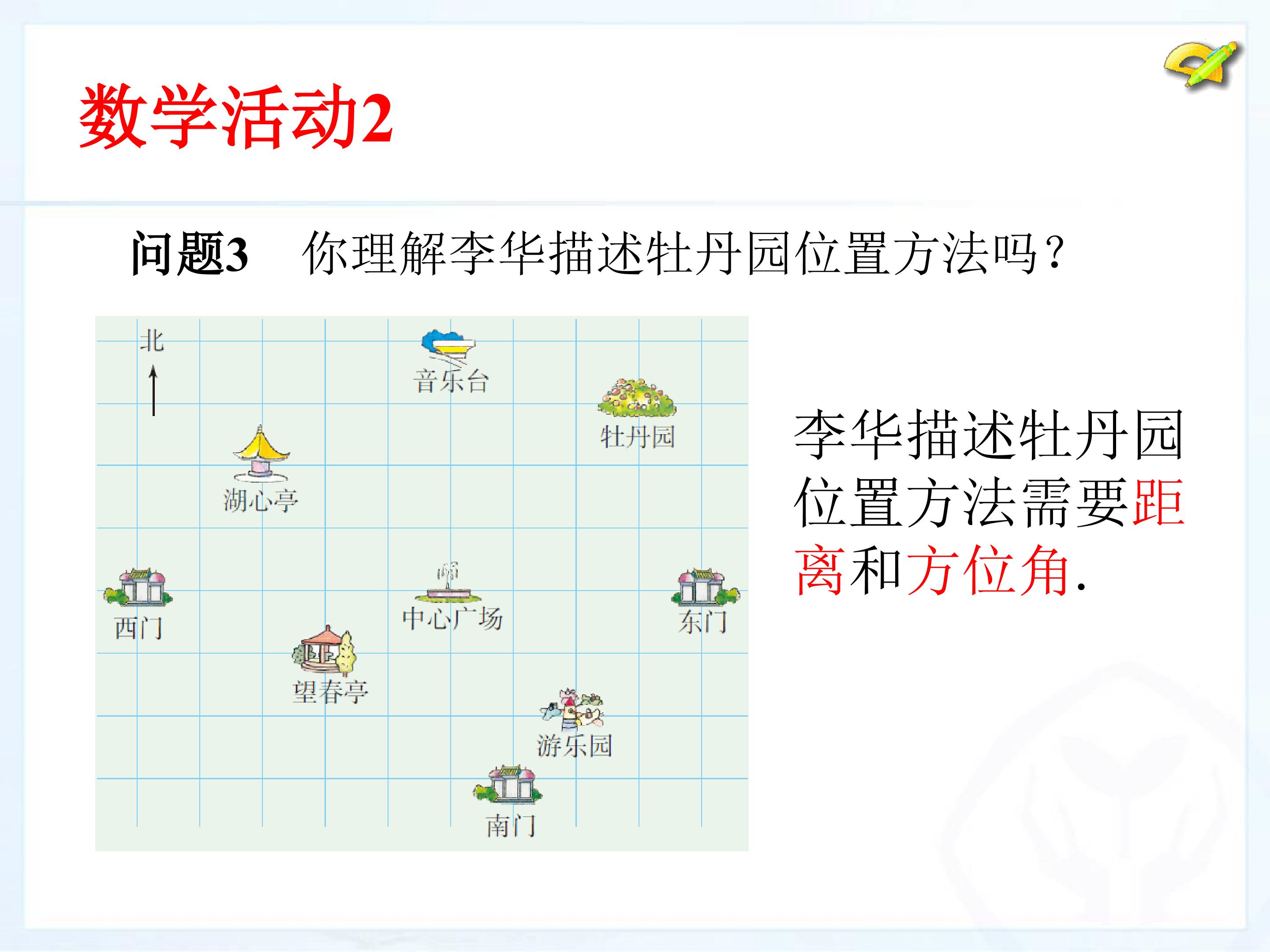 数学活动2

问题3　你理解李华描述牡丹园位置方法吗？

北

音乐台

牡丹园

湖心亭

西门

中心广场

东门

望春亭

游乐园

南门

李华描述牡丹园位置方法需要距离和方位角.